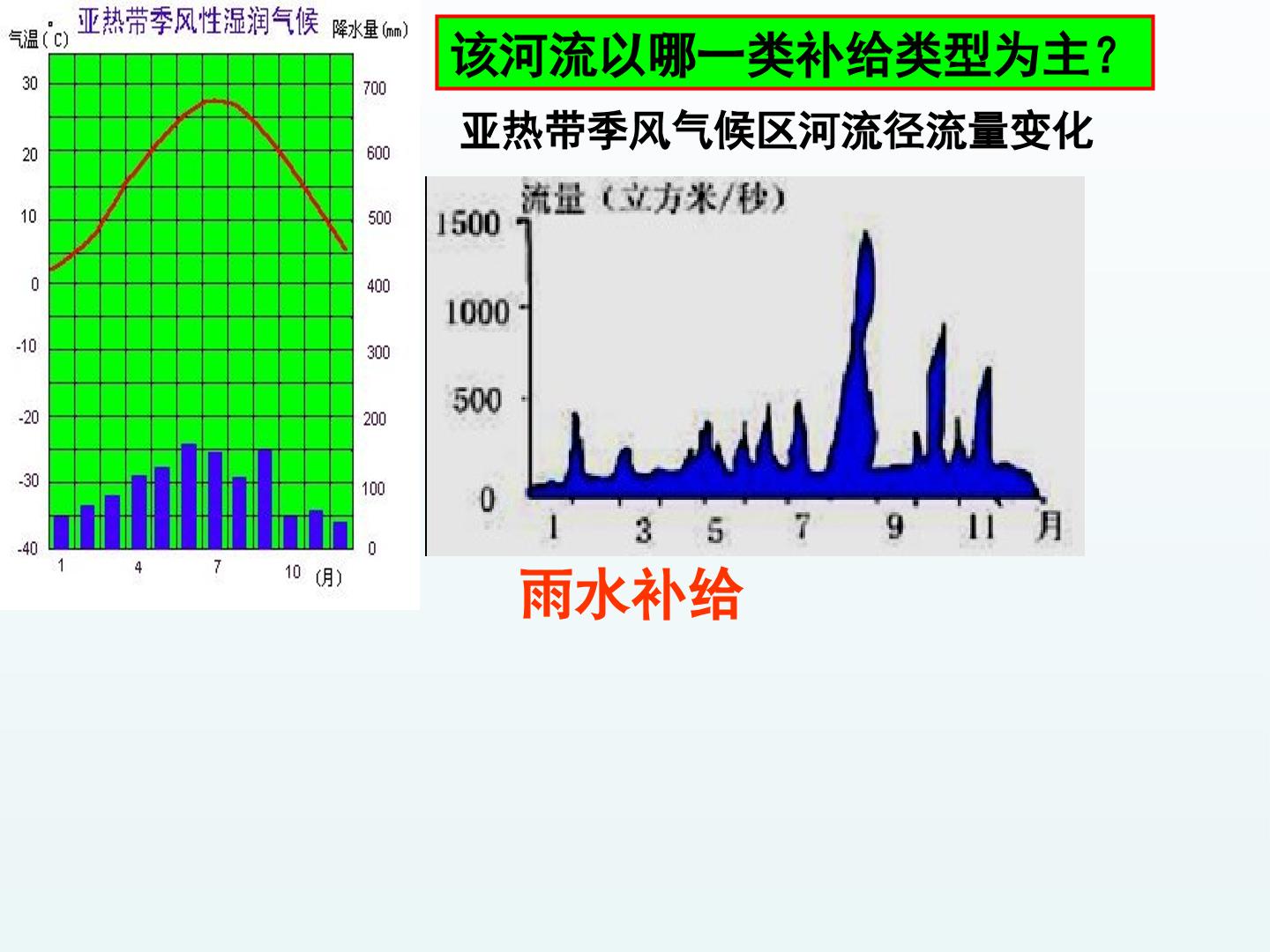 气温(°C) 亚热带季风性湿润气候 降水量(mm)

30 20 10 0 -10 -20 -30 -40

700 600 500 400 300 200 100 0

1 4 7 10 (月)

该河流以哪一类补给类型为主?

亚热带季风气候区河流径流量变化

流量(立方米/秒)

1500 1000 500 0

1 3 5 7 9 11 月

雨水补给